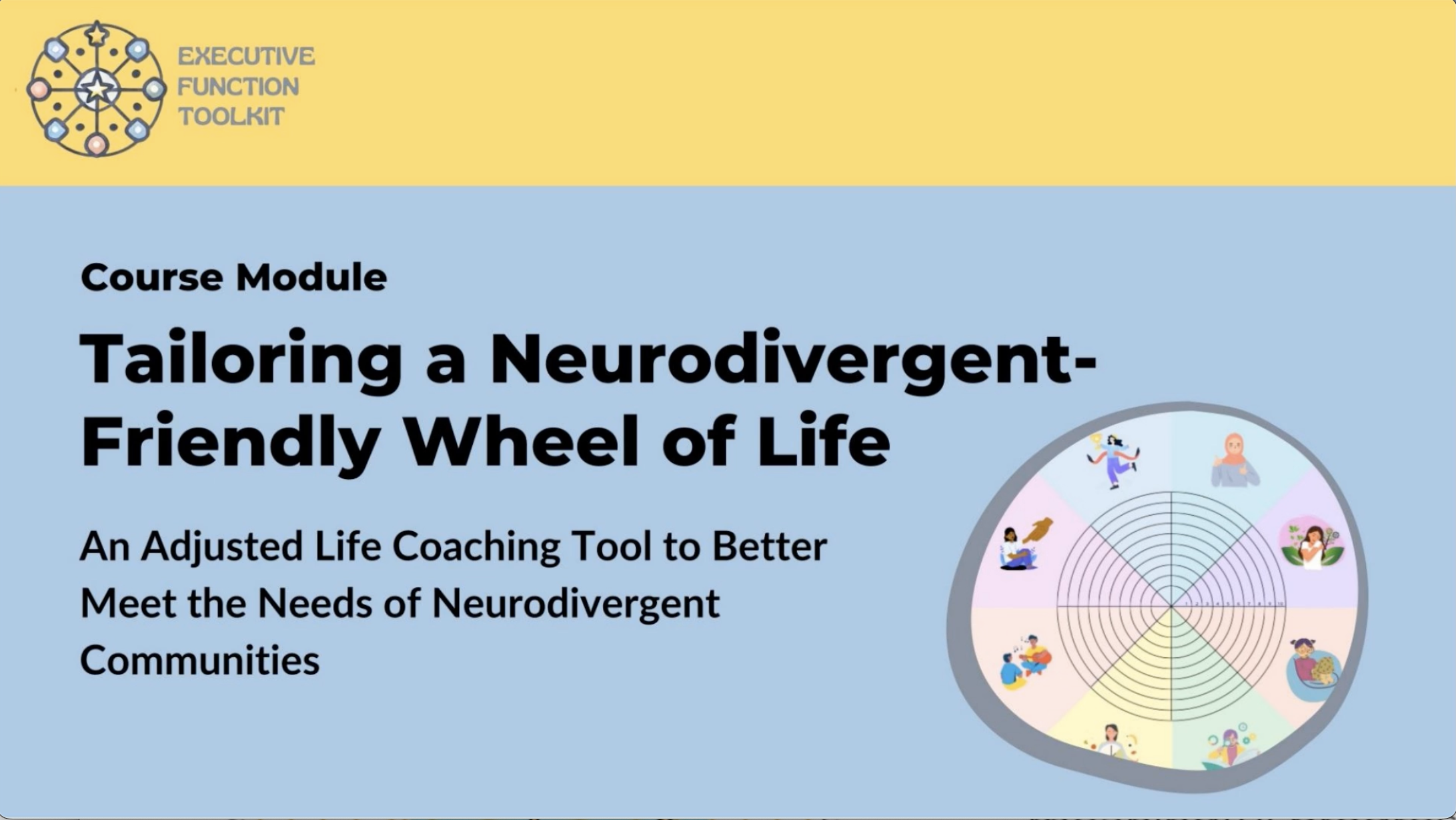 EXECUTIVE FUNCTION TOOLKIT

Course Module

Tailoring a Neurodivergent-Friendly Wheel of Life

An Adjusted Life Coaching Tool to Better Meet the Needs of Neurodivergent Communities